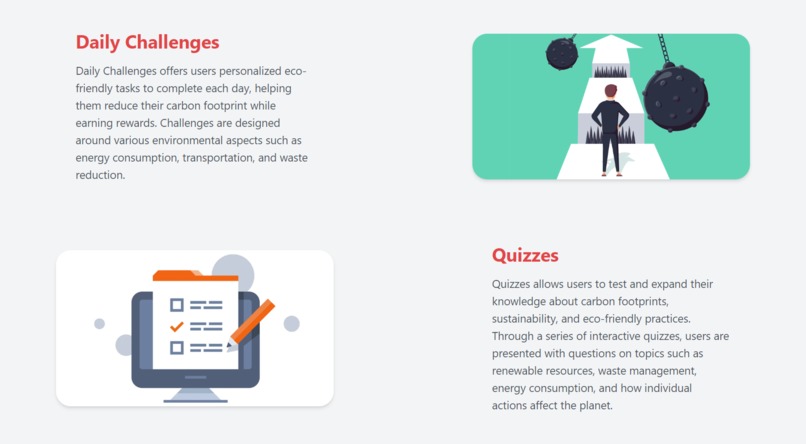 Daily Challenges

Daily Challenges offers users personalized eco-friendly tasks to complete each day, helping them reduce their carbon footprint while earning rewards. Challenges are designed around various environmental aspects such as energy consumption, transportation, and waste reduction.

Quizzes

Quizzes allows users to test and expand their knowledge about carbon footprints, sustainability, and eco-friendly practices. Through a series of interactive quizzes, users are presented with questions on topics such as renewable resources, waste management, energy consumption, and how individual actions affect the planet.